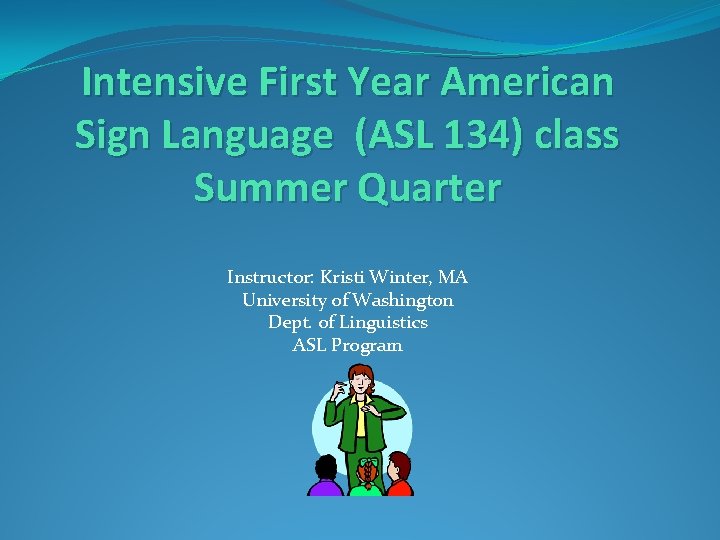 Intensive First Year American Sign Language (ASL 134) class Summer Quarter

Instructor: Kristi Winter, MA
University of Washington
Dept. of Linguistics
ASL Program